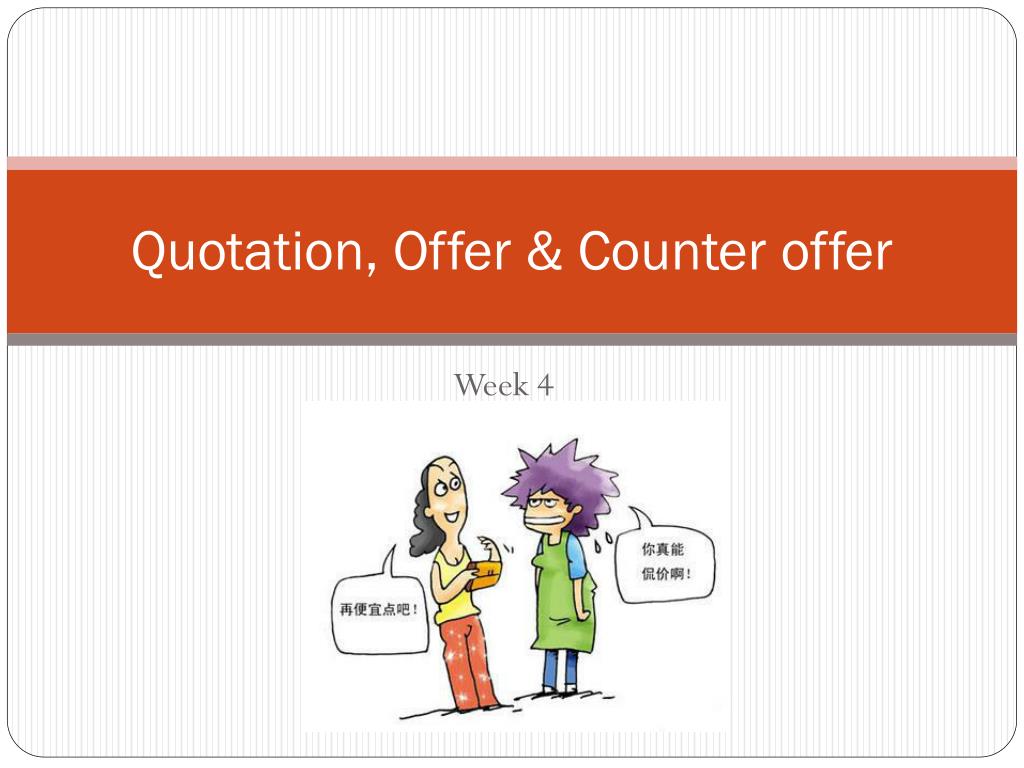 Quotation, Offer & Counter offer

Week 4

再便宜点吧！

你真能侃价啊！